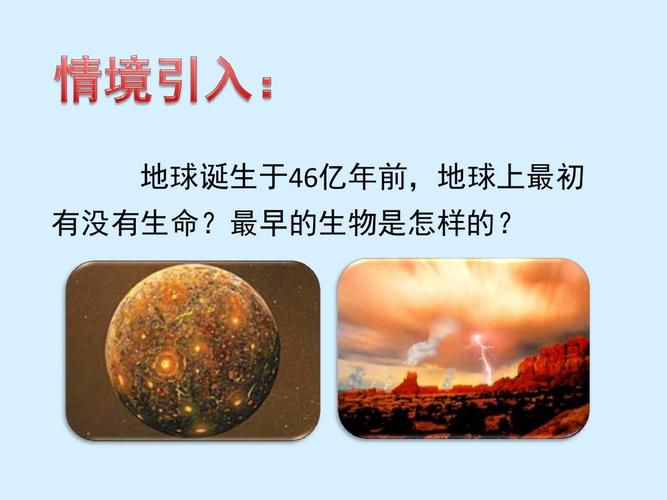 情境引入：

地球诞生于46亿年前，地球上最初有没有生命？最早的生物是怎样的？